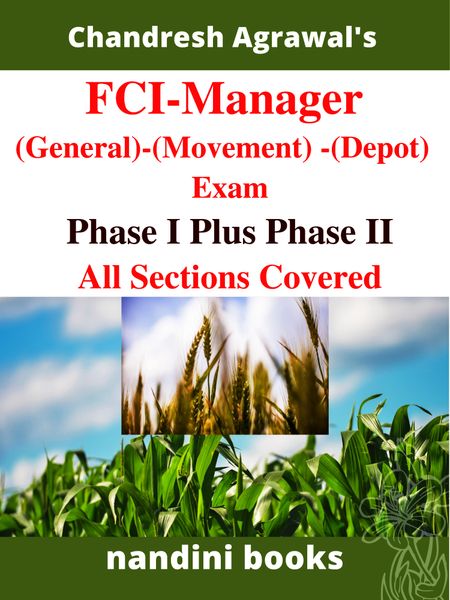 Chandresh Agrawal's

FCI-Manager
(General)-(Movement) -(Depot)
Exam

Phase I Plus Phase II

All Sections Covered

nandini books